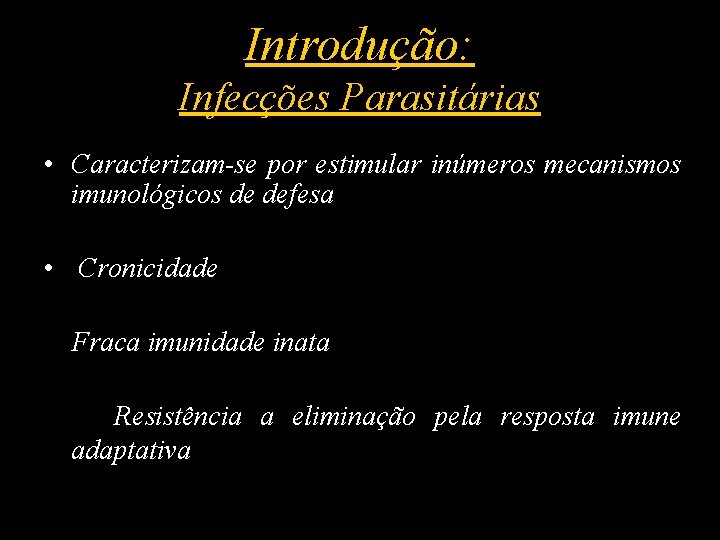 Introdução:
Infecções Parasitárias

• Caracterizam-se por estimular inúmeros mecanismos imunológicos de defesa

• Cronicidade

Fraca imunidade inata

Resistência a eliminação pela resposta imune adaptativa